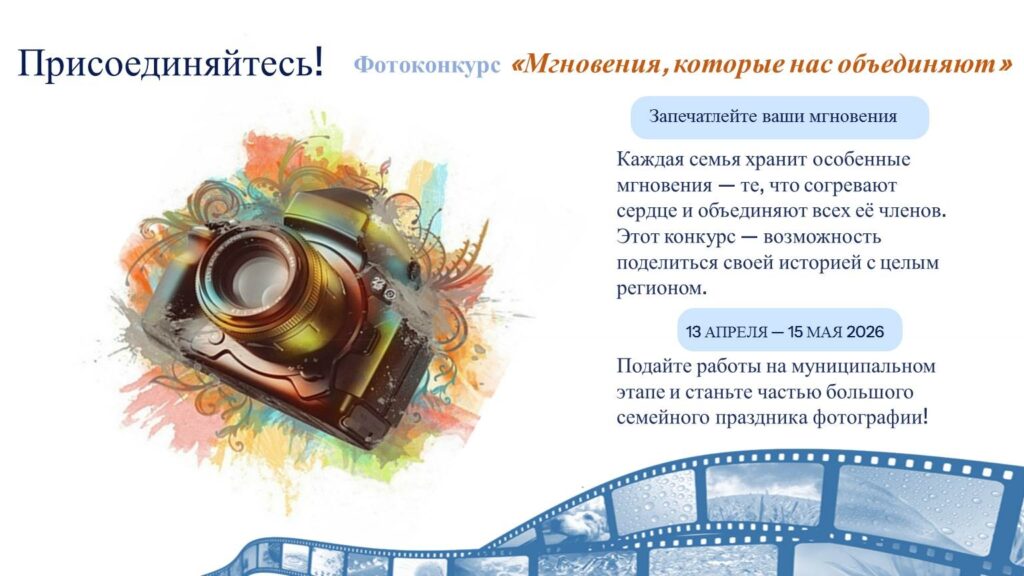 Присоединяйтесь! Фотоконкурс «Мгновения, которые нас объединяют»

Запечатлейте ваши мгновения

Каждая семья хранит особенные мгновения — те, что согревают сердце и объединяют всех её членов. Этот конкурс — возможность поделиться своей историей с целым регионом.

13 АПРЕЛЯ — 15 МАЯ 2026

Подайте работы на муниципальном этапе и станьте частью большого семейного праздника фотографии!